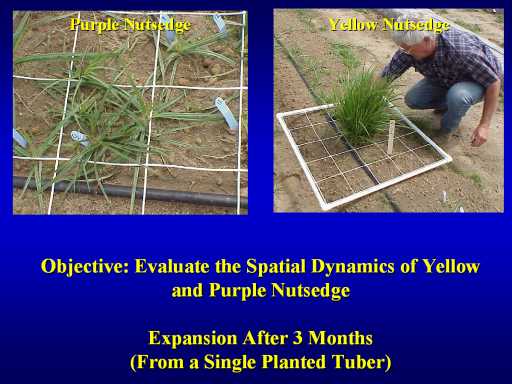 Purple Nutsedge

Yellow Nutsedge

Objective: Evaluate the Spatial Dynamics of Yellow and Purple Nutsedge

Expansion After 3 Months
(From a Single Planted Tuber)